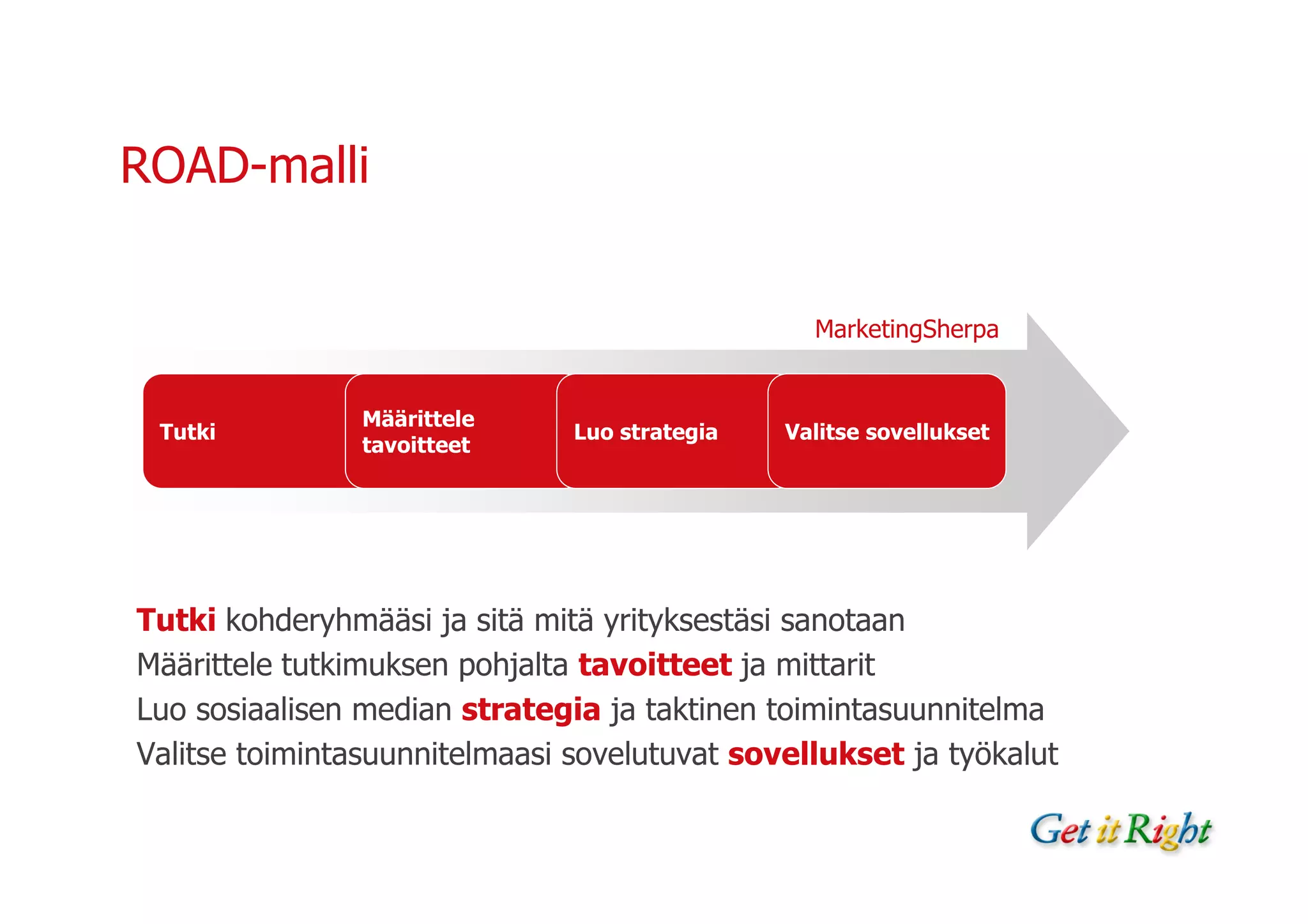 ROAD-malli

MarketingSherpa

Tutki

Määrittele tavoitteet

Luo strategia

Valitse sovellukset

Tutki kohderyhmääsi ja sitä mitä yrityksestäsi sanotaan
Määrittele tutkimuksen pohjalta tavoitteet ja mittarit
Luo sosiaalisen median strategia ja taktinen toimintasuunnitelma
Valitse toimintasuunnitelmaasi sovelutuvat sovellukset ja työkalut

Get it Right